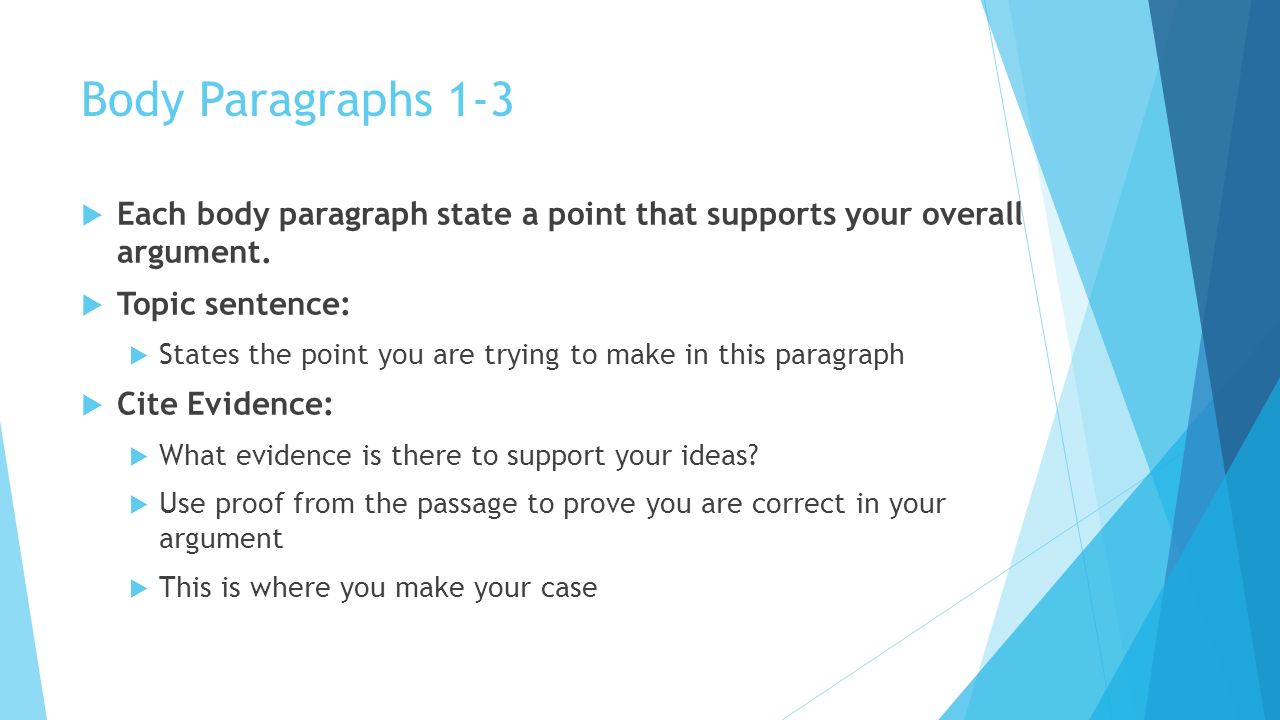 Body Paragraphs 1-3

Each body paragraph state a point that supports your overall argument.

Topic sentence:

States the point you are trying to make in this paragraph

Cite Evidence:

What evidence is there to support your ideas?

Use proof from the passage to prove you are correct in your argument

This is where you make your case